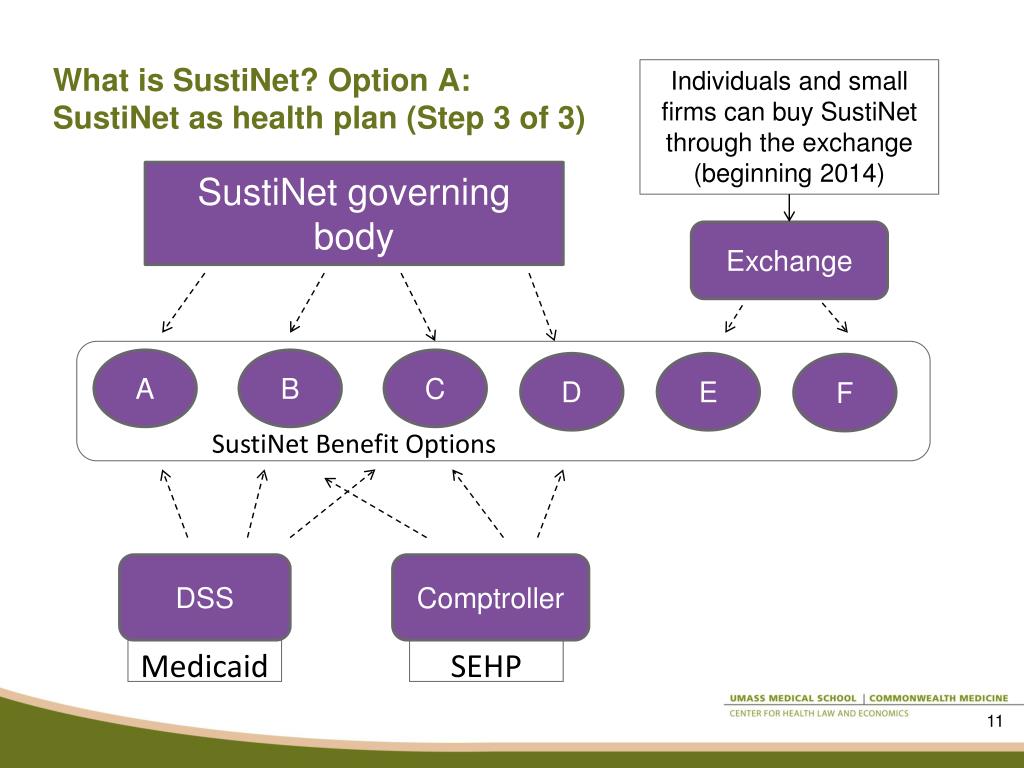 What is SustiNet? Option A: SustiNet as health plan (Step 3 of 3)

Individuals and small firms can buy SustiNet through the exchange (beginning 2014)

SustiNet governing body

Exchange

A

B

C

D

E

F

SustiNet Benefit Options

DSS

Comptroller

Medicaid

SEHP

UMASS MEDICAL SCHOOL | COMMONWEALTH MEDICINE

CENTER FOR HEALTH LAW AND ECONOMICS

11